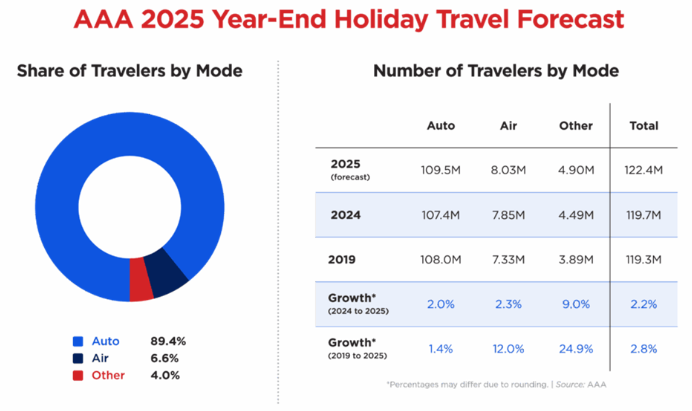 AAA 2025 Year-End Holiday Travel Forecast

Share of Travelers by Mode

Auto 89.4%
Air 6.6%
Other 4.0%

Number of Travelers by Mode

| | Auto | Air | Other | Total |
|---|---|---|---|---|
| 2025 (forecast) | 109.5M | 8.03M | 4.90M | 122.4M |
| 2024 | 107.4M | 7.85M | 4.49M | 119.7M |
| 2019 | 108.0M | 7.33M | 3.89M | 119.3M |
| Growth* (2024 to 2025) | 2.0% | 2.3% | 9.0% | 2.2% |
| Growth* (2019 to 2025) | 1.4% | 12.0% | 24.9% | 2.8% |

*Percentages may differ due to rounding. | Source: AAA